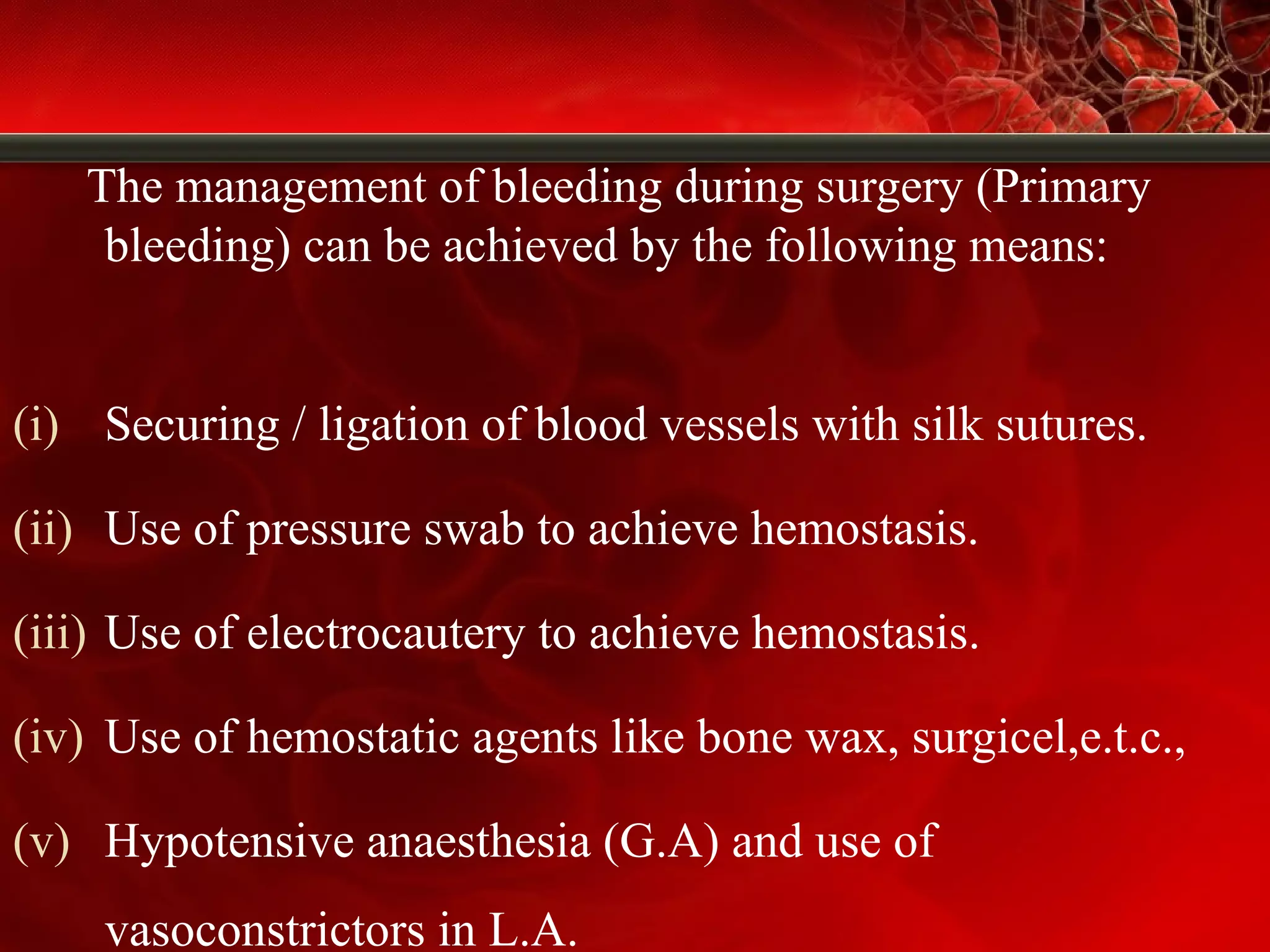 The management of bleeding during surgery (Primary bleeding) can be achieved by the following means:

(i) Securing / ligation of blood vessels with silk sutures.

(ii) Use of pressure swab to achieve hemostasis.

(iii) Use of electrocautery to achieve hemostasis.

(iv) Use of hemostatic agents like bone wax, surgicel,e.t.c.,

(v) Hypotensive anaesthesia (G.A) and use of vasoconstrictors in L.A.